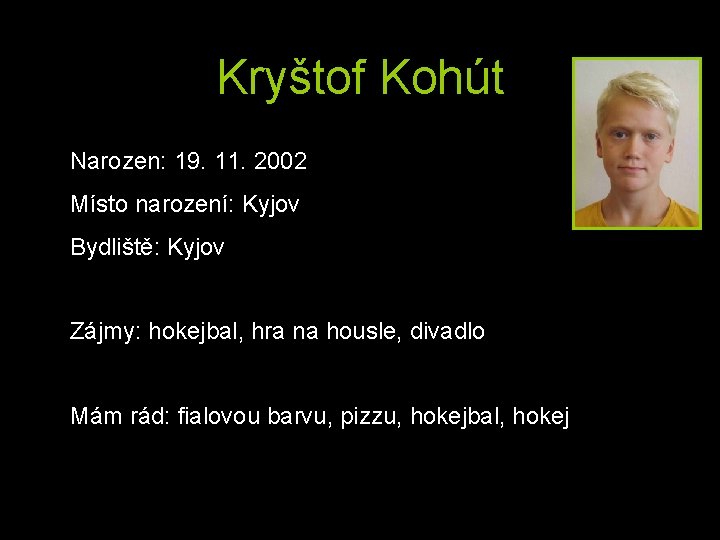 Kryštof Kohút

Narozen: 19. 11. 2002

Místo narození: Kyjov

Bydliště: Kyjov

Zájmy: hokejbal, hra na housle, divadlo

Mám rád: fialovou barvu, pizzu, hokejbal, hokej